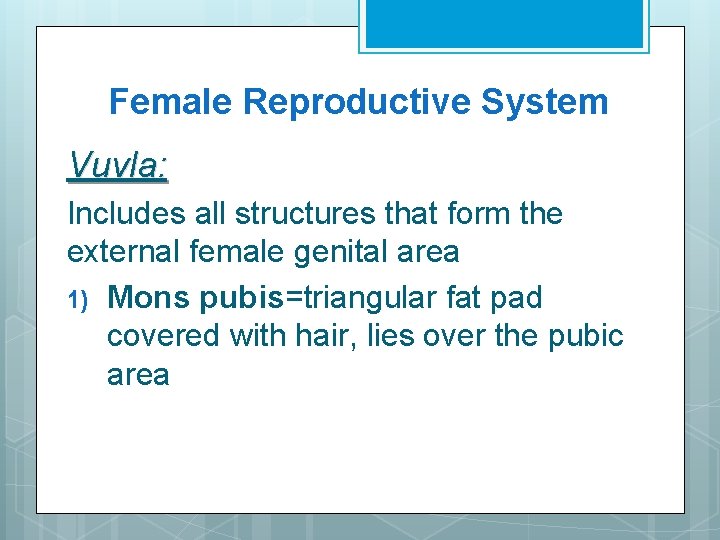 Female Reproductive System

Vuvla:

Includes all structures that form the external female genital area

1) Mons pubis=triangular fat pad covered with hair, lies over the pubic area